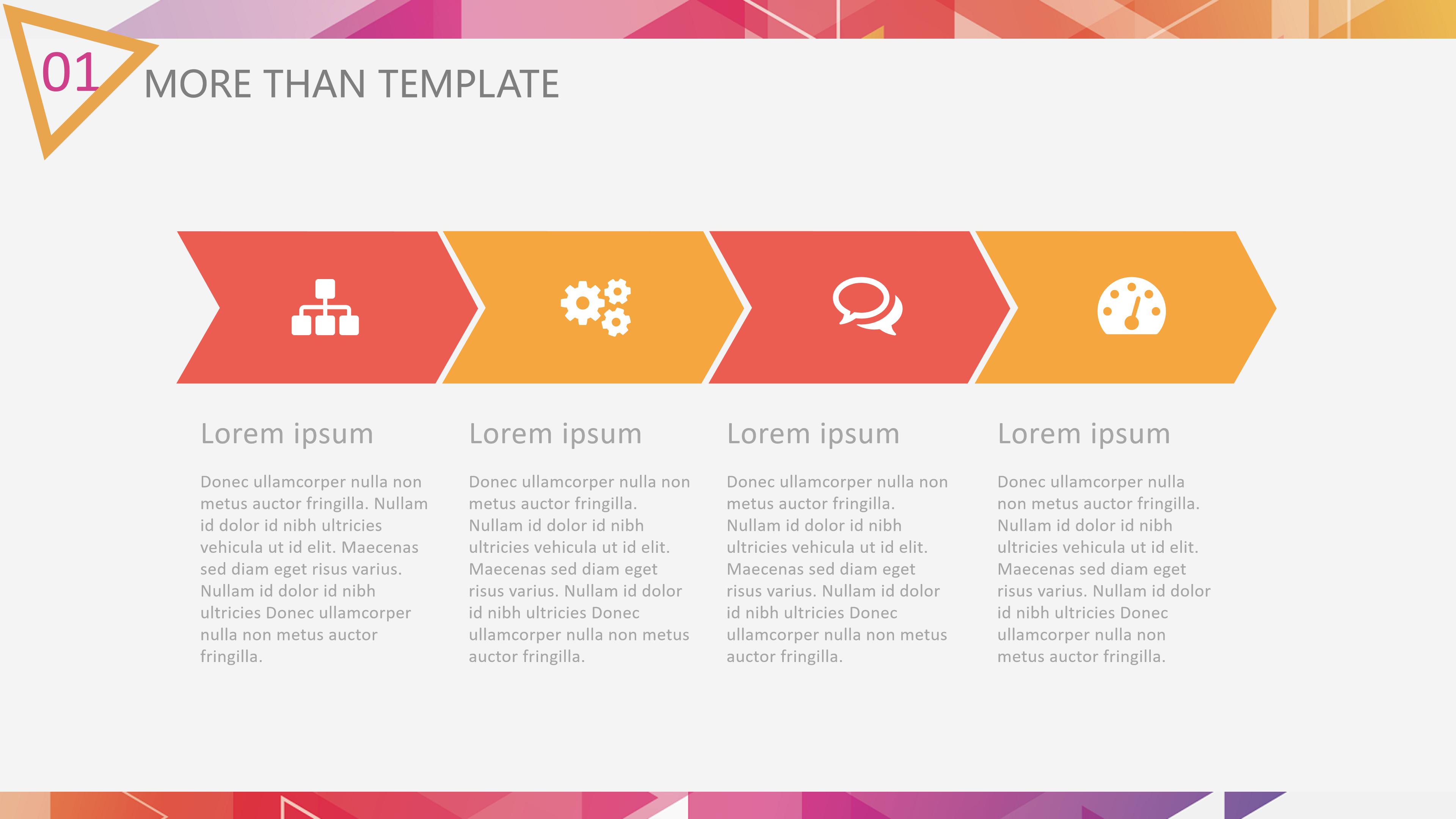 01 MORE THAN TEMPLATE

Lorem ipsum

Donec ullamcorper nulla non metus auctor fringilla. Nullam id dolor id nibh ultricies vehicula ut id elit. Maecenas sed diam eget risus varius. Nullam id dolor id nibh ultricies Donec ullamcorper nulla non metus auctor fringilla.

Lorem ipsum

Donec ullamcorper nulla non metus auctor fringilla. Nullam id dolor id nibh ultricies vehicula ut id elit. Maecenas sed diam eget risus varius. Nullam id dolor id nibh ultricies Donec ullamcorper nulla non metus auctor fringilla.

Lorem ipsum

Donec ullamcorper nulla non metus auctor fringilla. Nullam id dolor id nibh ultricies vehicula ut id elit. Maecenas sed diam eget risus varius. Nullam id dolor id nibh ultricies Donec ullamcorper nulla non metus auctor fringilla.

Lorem ipsum

Donec ullamcorper nulla non metus auctor fringilla. Nullam id dolor id nibh ultricies vehicula ut id elit. Maecenas sed diam eget risus varius. Nullam id dolor id nibh ultricies Donec ullamcorper nulla non metus auctor fringilla.